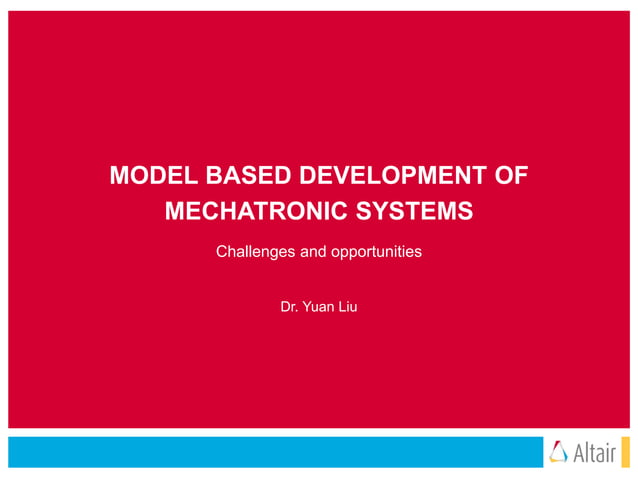 MODEL BASED DEVELOPMENT OF MECHATRONIC SYSTEMS

Challenges and opportunities

Dr. Yuan Liu

Altair